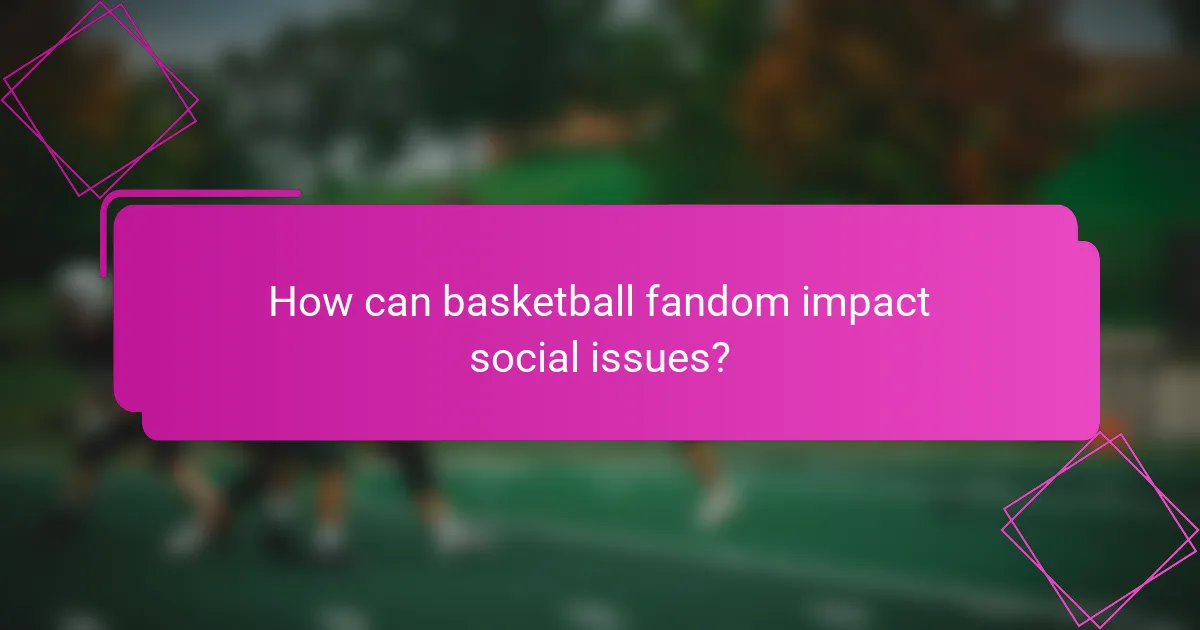 How can basketball fandom impact social issues?